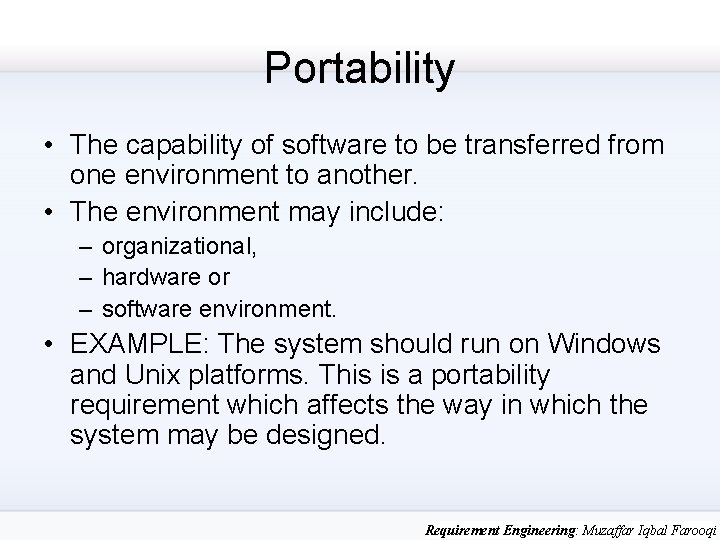 Portability

• The capability of software to be transferred from one environment to another.

• The environment may include:
– organizational,
– hardware or
– software environment.

• EXAMPLE: The system should run on Windows and Unix platforms. This is a portability requirement which affects the way in which the system may be designed.

Requirement Engineering: Muzaffar Iqbal Farooqi